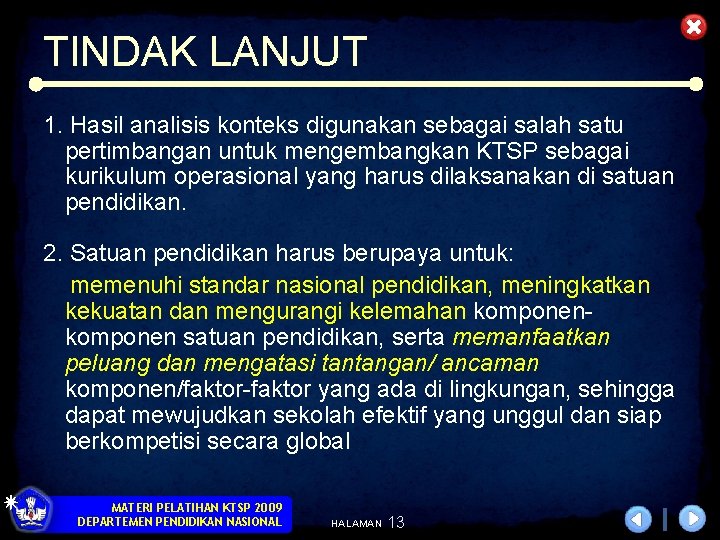 TINDAK LANJUT

1. Hasil analisis konteks digunakan sebagai salah satu pertimbangan untuk mengembangkan KTSP sebagai kurikulum operasional yang harus dilaksanakan di satuan pendidikan.

2. Satuan pendidikan harus berupaya untuk:
memenuhi standar nasional pendidikan, meningkatkan kekuatan dan mengurangi kelemahan komponen-komponen satuan pendidikan, serta memanfaatkan peluang dan mengatasi tantangan/ ancaman komponen/faktor-faktor yang ada di lingkungan, sehingga dapat mewujudkan sekolah efektif yang unggul dan siap berkompetisi secara global

MATERI PELATIHAN KTSP 2009
DEPARTEMEN PENDIDIKAN NASIONAL

HALAMAN 13